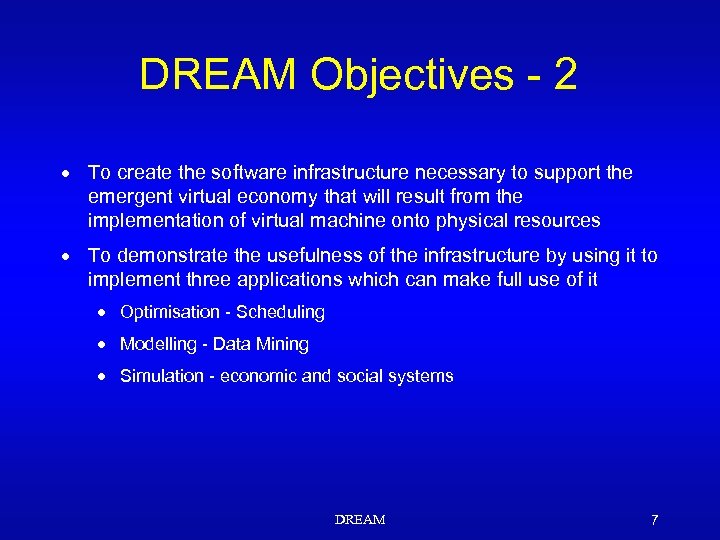 DREAM Objectives - 2

• To create the software infrastructure necessary to support the emergent virtual economy that will result from the implementation of virtual machine onto physical resources

• To demonstrate the usefulness of the infrastructure by using it to implement three applications which can make full use of it

• Optimisation - Scheduling

• Modelling - Data Mining

• Simulation - economic and social systems

DREAM

7